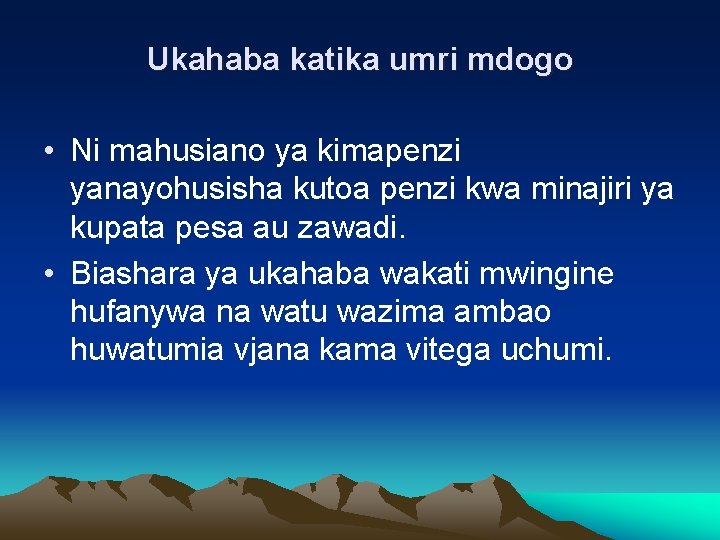 Ukahaba katika umri mdogo

• Ni mahusiano ya kimapenzi yanayohusisha kutoa penzi kwa minajiri ya kupata pesa au zawadi.

• Biashara ya ukahaba wakati mwingine hufanywa na watu wazima ambao huwatumia vjana kama vitega uchumi.